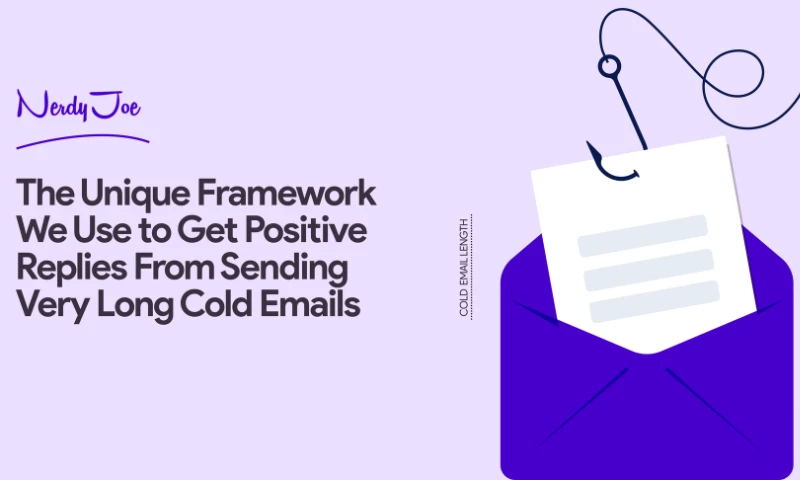 Nerdy Joe

The Unique Framework We Use to Get Positive Replies From Sending Very Long Cold Emails

COLD EMAIL LENGTH